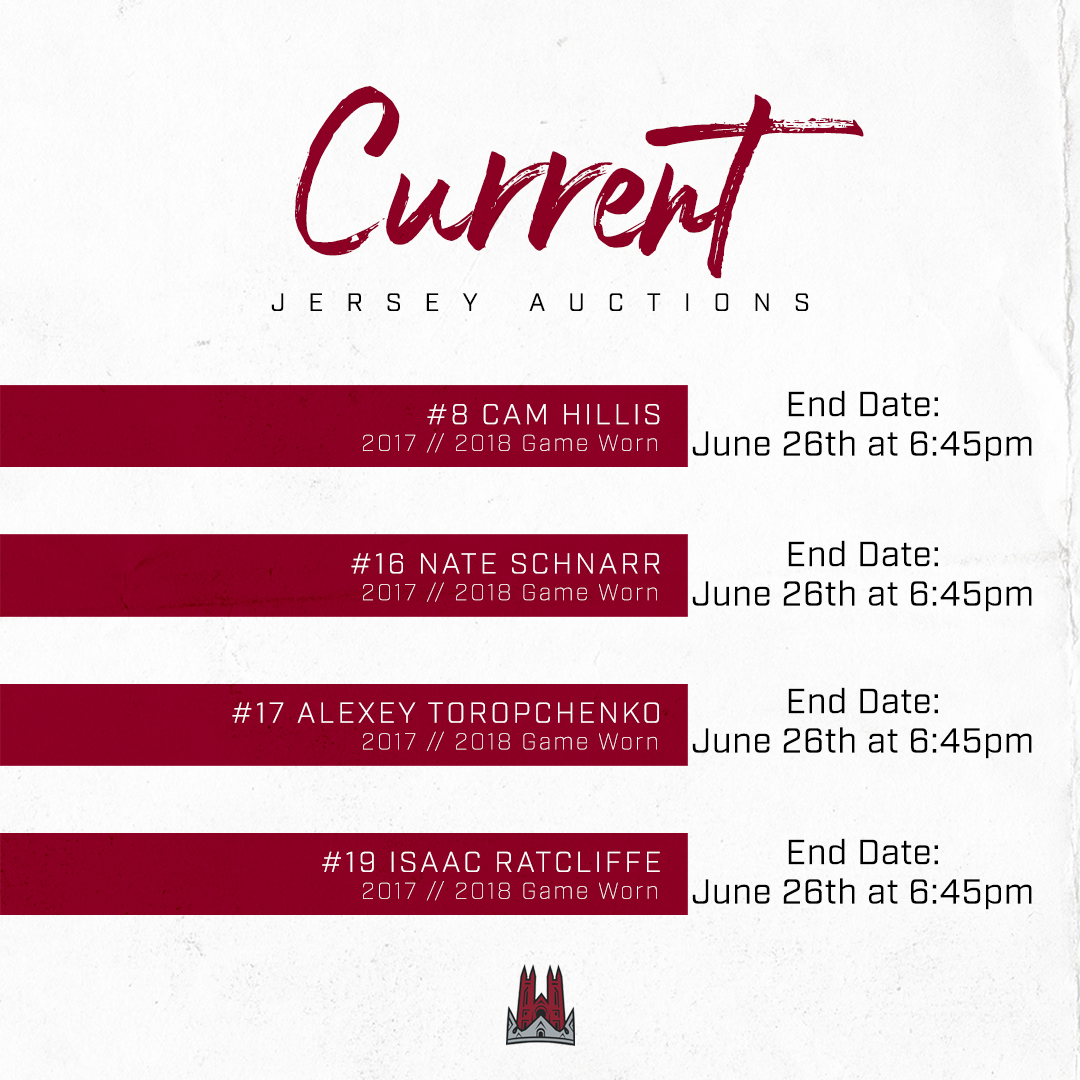 Current
JERSEY AUCTIONS

#8 CAM HILLIS
2017 // 2018 Game Worn

End Date:
June 26th at 6:45pm

#16 NATE SCHNARR
2017 // 2018 Game Worn

End Date:
June 26th at 6:45pm

#17 ALEXEY TOROPCHENKO
2017 // 2018 Game Worn

End Date:
June 26th at 6:45pm

#19 ISAAC RATCLIFFE
2017 // 2018 Game Worn

End Date:
June 26th at 6:45pm